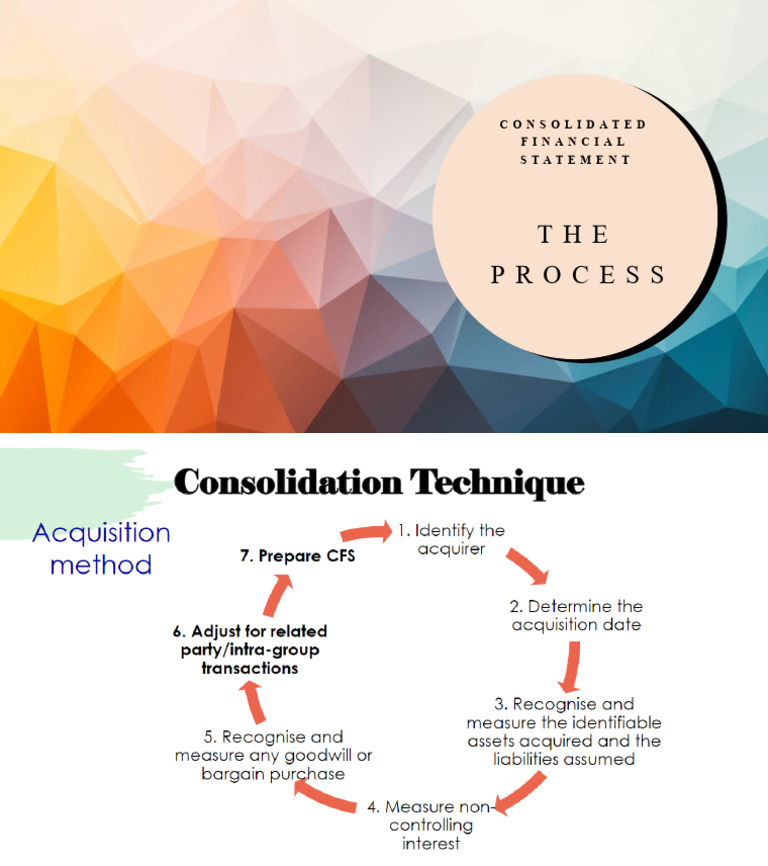 CONSOLIDATED FINANCIAL STATEMENT

THE PROCESS

Consolidation Technique

Acquisition method

1. Identify the acquirer

2. Determine the acquisition date

3. Recognise and measure the identifiable assets acquired and the liabilities assumed

4. Measure non-controlling interest

5. Recognise and measure any goodwill or bargain purchase

6. Adjust for related party/intra-group transactions

7. Prepare CFS